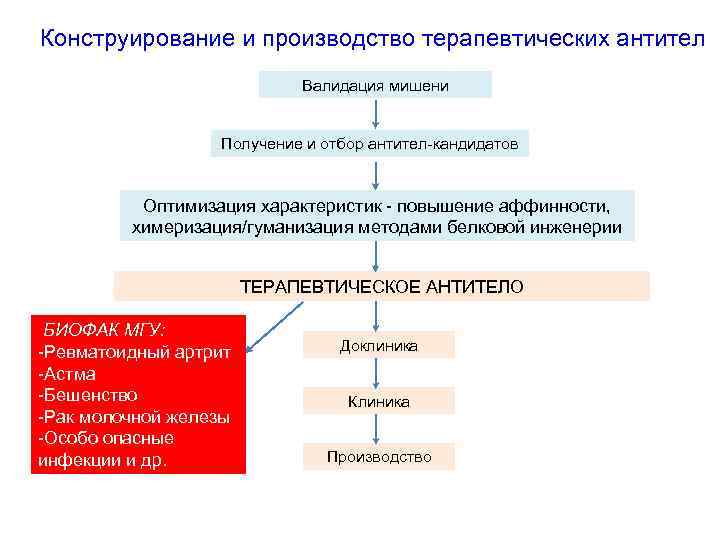 Конструирование и производство терапевтических антител

Валидация мишени

Получение и отбор антител-кандидатов

Оптимизация характеристик - повышение аффинности, химеризация/гуманизация методами белковой инженерии

ТЕРАПЕВТИЧЕСКОЕ АНТИТЕЛО

БИОФАК МГУ:
-Ревматоидный артрит
-Астма
-Бешенство
-Рак молочной железы
-Особо опасные инфекции и др.

Доклиника

Клиника

Производство